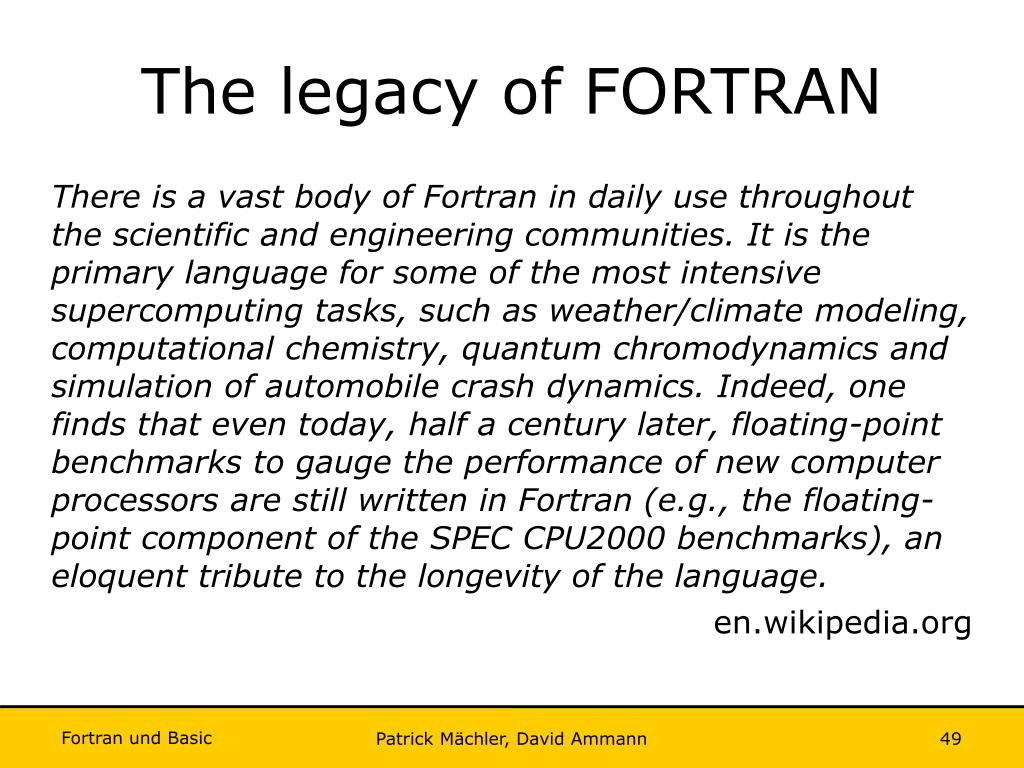 The legacy of FORTRAN

There is a vast body of Fortran in daily use throughout the scientific and engineering communities. It is the primary language for some of the most intensive supercomputing tasks, such as weather/climate modeling, computational chemistry, quantum chromodynamics and simulation of automobile crash dynamics. Indeed, one finds that even today, half a century later, floating-point benchmarks to gauge the performance of new computer processors are still written in Fortran (e.g., the floating-point component of the SPEC CPU2000 benchmarks), an eloquent tribute to the longevity of the language.

en.wikipedia.org

Fortran und Basic

Patrick Mächler, David Ammann

49